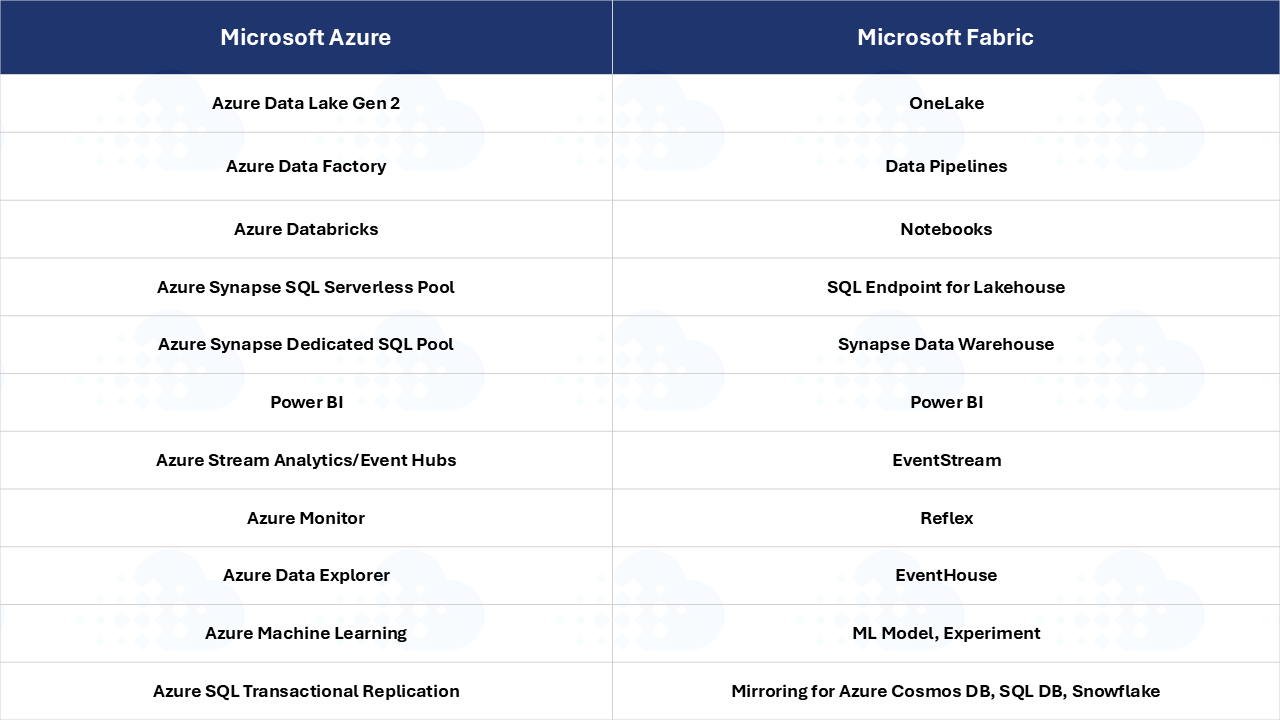 | Microsoft Azure | Microsoft Fabric |
|---|---|
| Azure Data Lake Gen 2 | OneLake |
| Azure Data Factory | Data Pipelines |
| Azure Databricks | Notebooks |
| Azure Synapse SQL Serverless Pool | SQL Endpoint for Lakehouse |
| Azure Synapse Dedicated SQL Pool | Synapse Data Warehouse |
| Power BI | Power BI |
| Azure Stream Analytics/Event Hubs | EventStream |
| Azure Monitor | Reflex |
| Azure Data Explorer | EventHouse |
| Azure Machine Learning | ML Model, Experiment |
| Azure SQL Transactional Replication | Mirroring for Azure Cosmos DB, SQL DB, Snowflake |